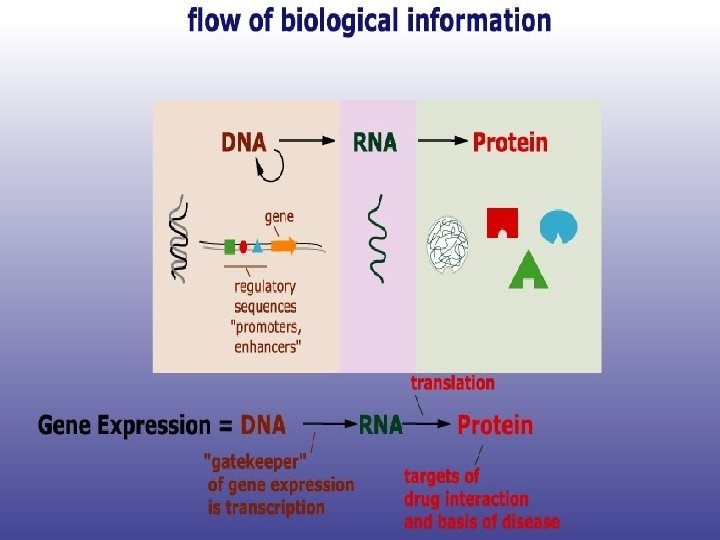 flow of biological information

DNA → RNA → Protein

gene

regulatory sequences "promoters, enhancers"

translation

Gene Expression = DNA → RNA → Protein

"gatekeeper" of gene expression is transcription

targets of drug interaction and basis of disease